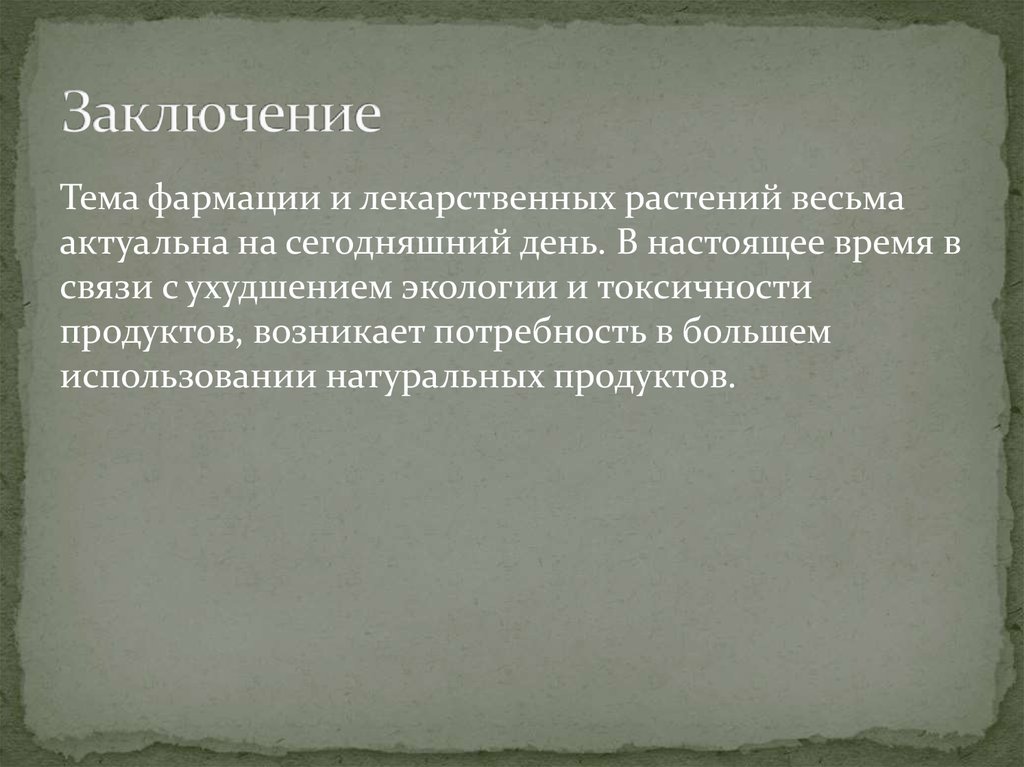 Заключение

Тема фармации и лекарственных растений весьма актуальна на сегодняшний день. В настоящее время в связи с ухудшением экологии и токсичности продуктов, возникает потребность в большем использовании натуральных продуктов.